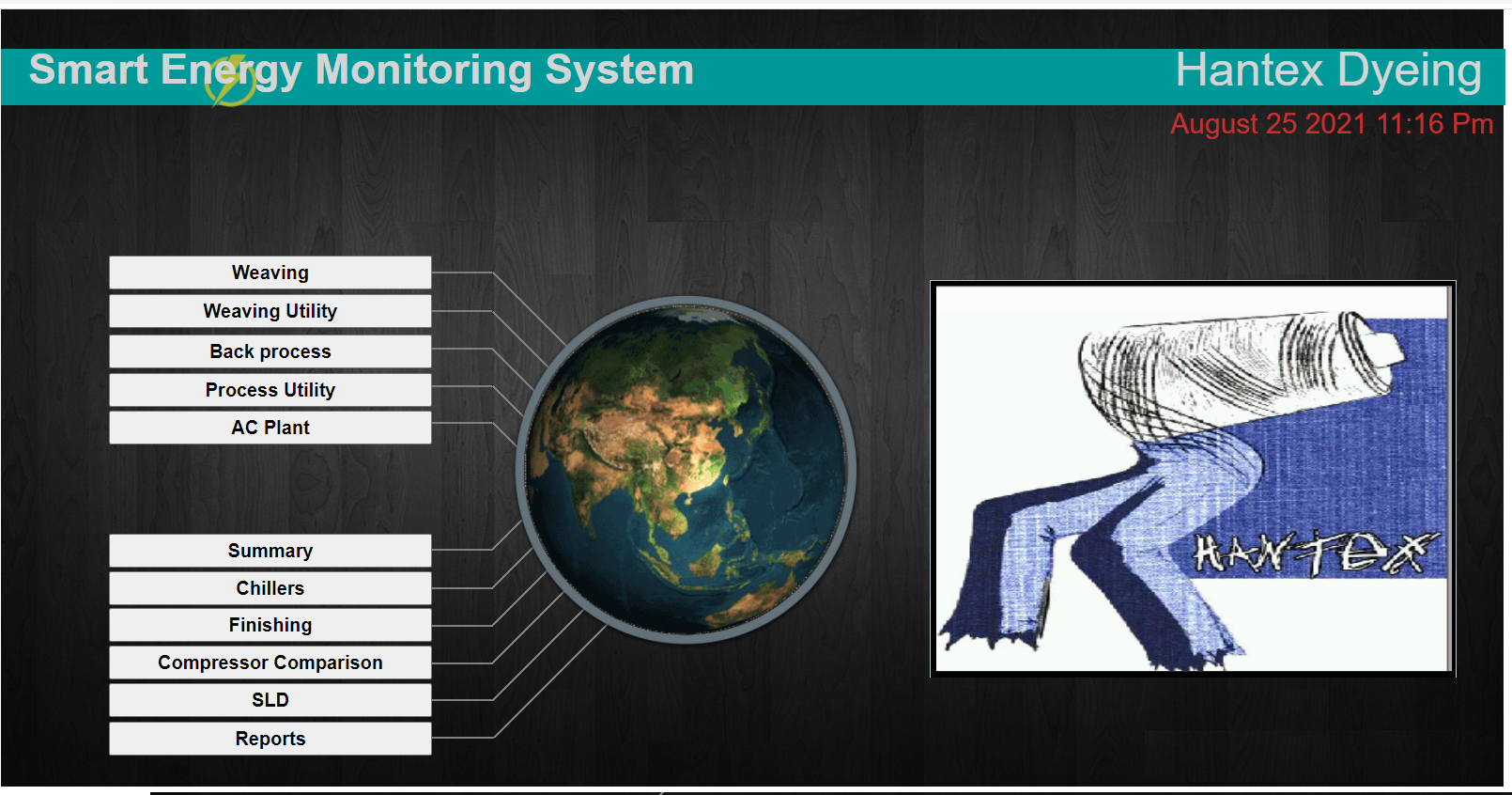 Smart Energy Monitoring System

Hantex Dyeing

August 25 2021 11:16 Pm

Weaving

Weaving Utility

Back process

Process Utility

AC Plant

Summary

Chillers

Finishing

Compressor Comparison

SLD

Reports

HANTEX